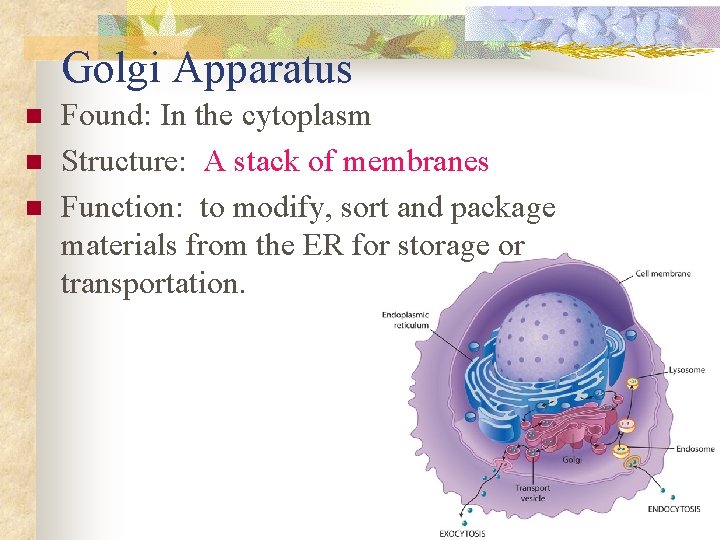 Golgi Apparatus

Found: In the cytoplasm

Structure: A stack of membranes

Function: to modify, sort and package materials from the ER for storage or transportation.

Cell membrane

Endoplasmic reticulum

Lysosome

Endosome

Golgi

Transport vesicle

ENDOCYTOSIS

EXOCYTOSIS